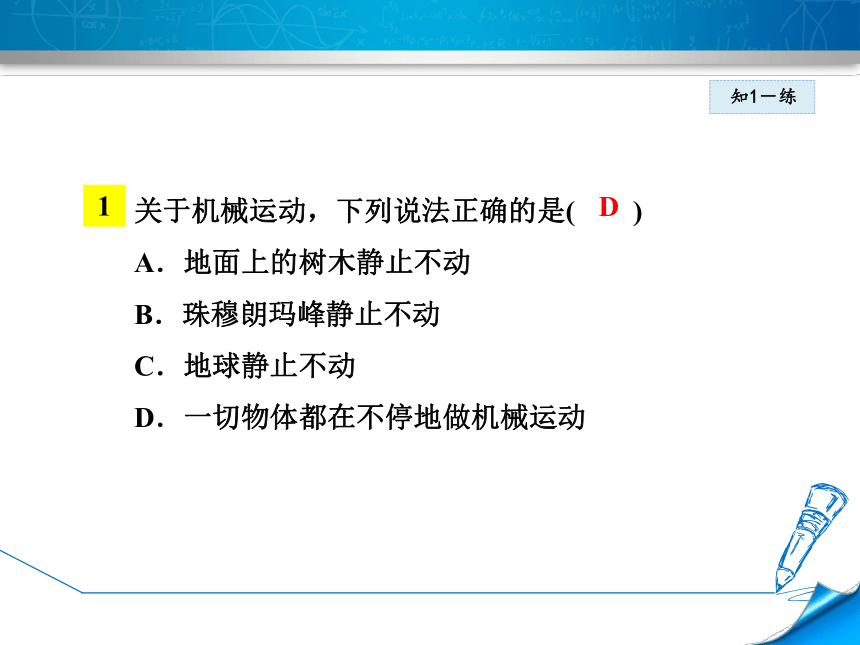 知1－练

1 关于机械运动，下列说法正确的是( D )

A．地面上的树木静止不动

B．珠穆朗玛峰静止不动

C．地球静止不动

D．一切物体都在不停地做机械运动